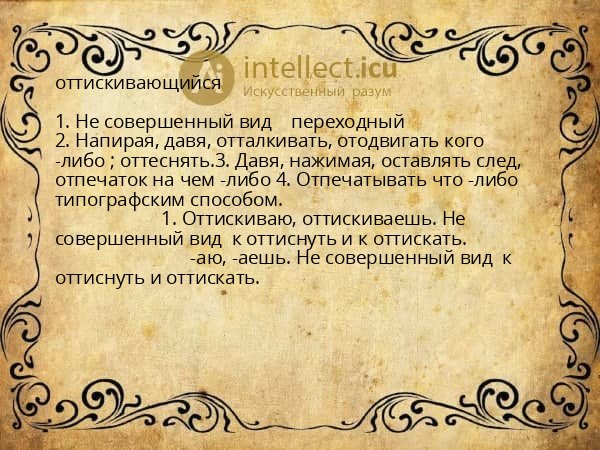 intellect.icu
Искусственный разум

оттискивающийся

1. Не совершенный вид переходный
2. Напирая, давя, отталкивать, отодвигать кого -либо ; оттеснять.3. Давя, нажимая, оставлять след, отпечаток на чем -либо 4. Отпечатывать что -либо типографским способом.
1. Оттискиваю, оттискиваешь. Не совершенный вид к оттиснуть и к оттискать.
-аю, -аешь. Не совершенный вид к оттиснуть и оттискать.